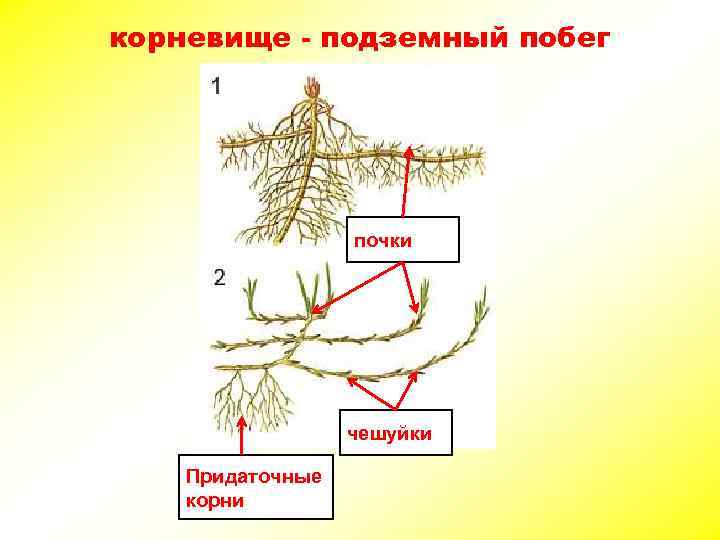 корневище - подземный побег

1

почки

2

чешуйки

Придаточные корни